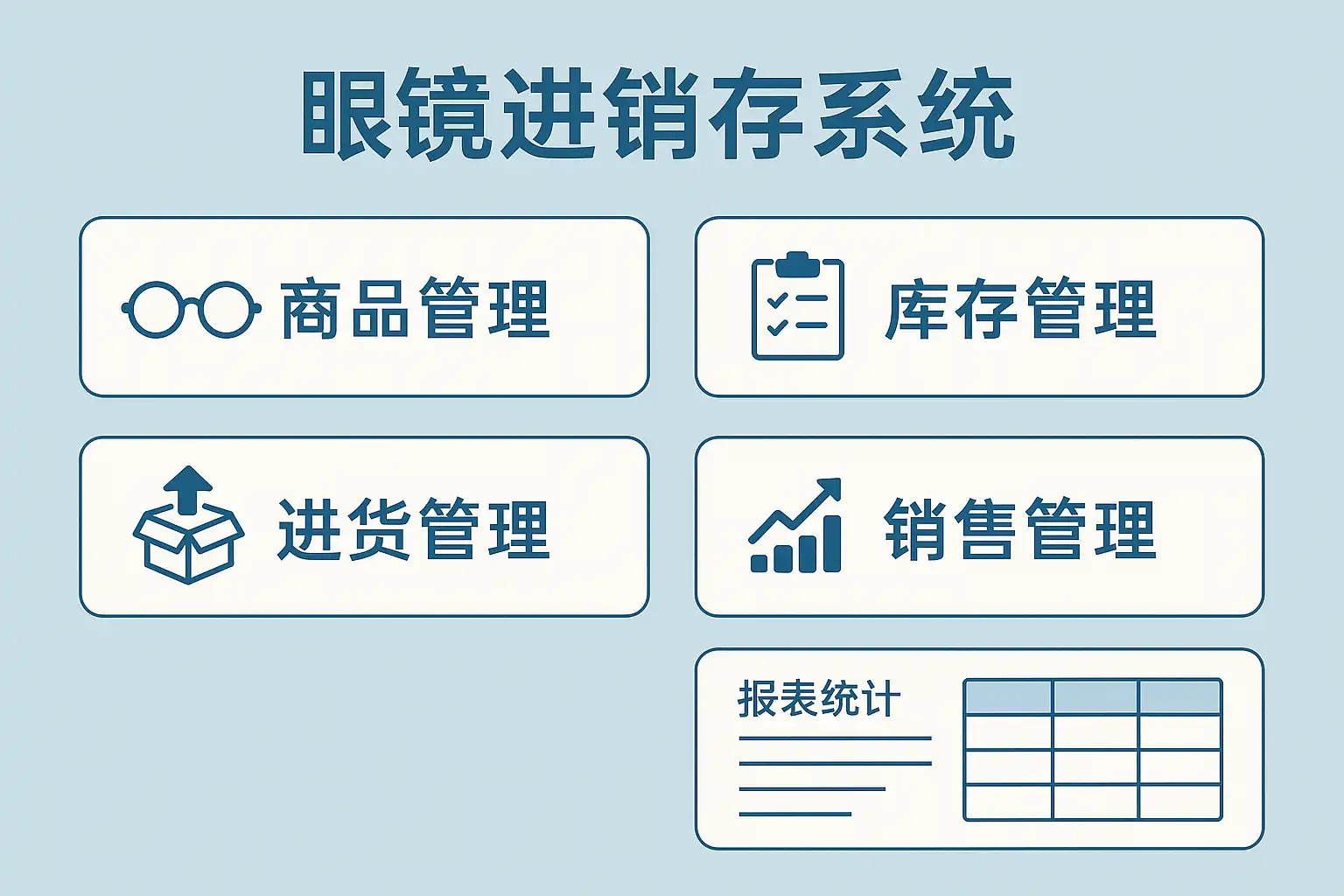 眼镜进销存系统

商品管理

库存管理

进货管理

销售管理

报表统计